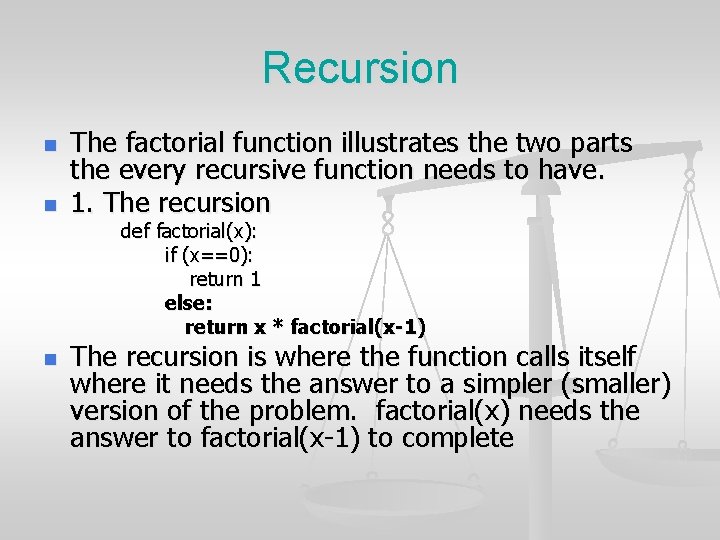 Recursion

The factorial function illustrates the two parts the every recursive function needs to have.

1. The recursion

def factorial(x):
    if (x==0):
        return 1
    else:
        return x * factorial(x-1)

The recursion is where the function calls itself where it needs the answer to a simpler (smaller) version of the problem. factorial(x) needs the answer to factorial(x-1) to complete